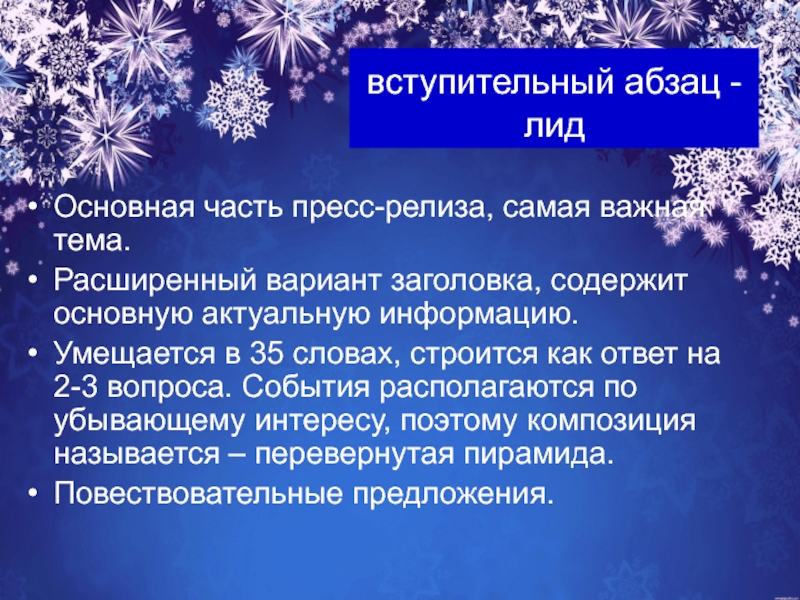 вступительный абзац - лид

• Основная часть пресс-релиза, самая важная тема.
• Расширенный вариант заголовка, содержит основную актуальную информацию.
• Умещается в 35 словах, строится как ответ на 2-3 вопроса. События располагаются по убывающему интересу, поэтому композиция называется – перевернутая пирамида.
• Повествовательные предложения.